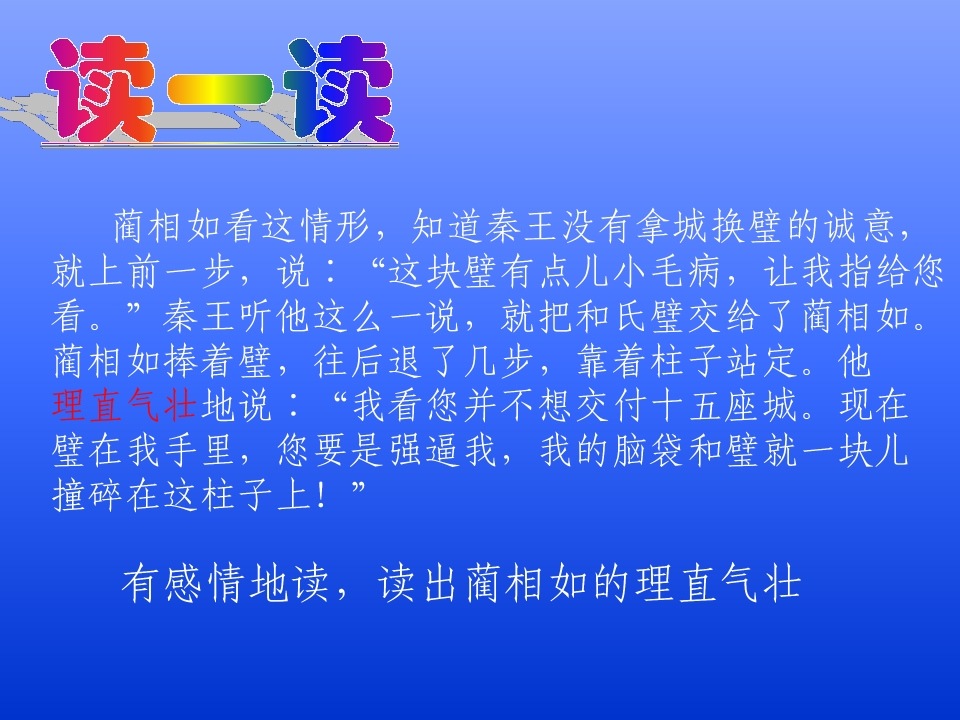 读一读

蔺相如看这情形，知道秦王没有拿城换璧的诚意，就上前一步，说：“这块璧有点儿小毛病，让我指给您看。”秦王听他这么一说，就把和氏璧交给了蔺相如。蔺相如捧着璧，往后退了几步，靠着柱子站定。他理直气壮地说：“我看您并不想交付十五座城。现在璧在我手里，您要是强逼我，我的脑袋和璧就一块儿撞碎在这柱子上！”

有感情地读，读出蔺相如的理直气壮